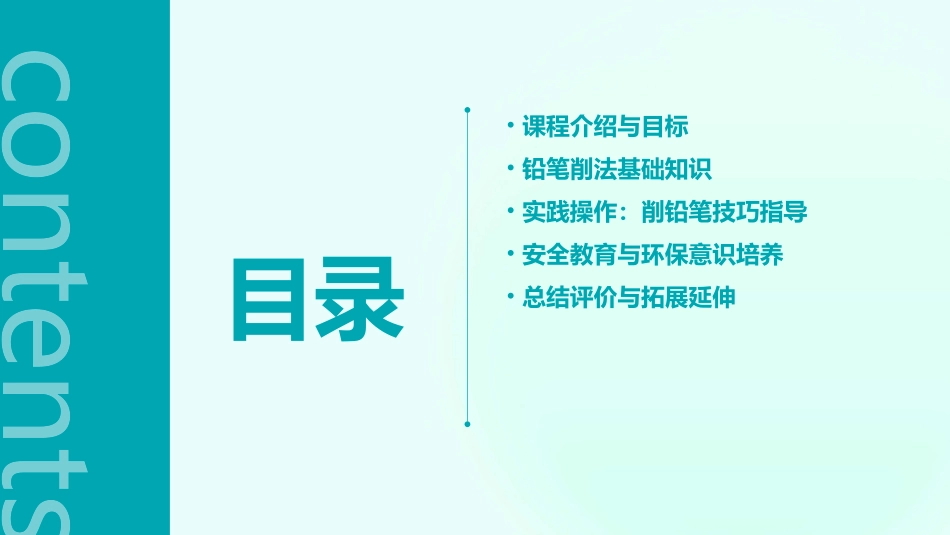 contents

目录

· 课程介绍与目标
· 铅笔削法基础知识
· 实践操作：削铅笔技巧指导
· 安全教育与环保意识培养
· 总结评价与拓展延伸